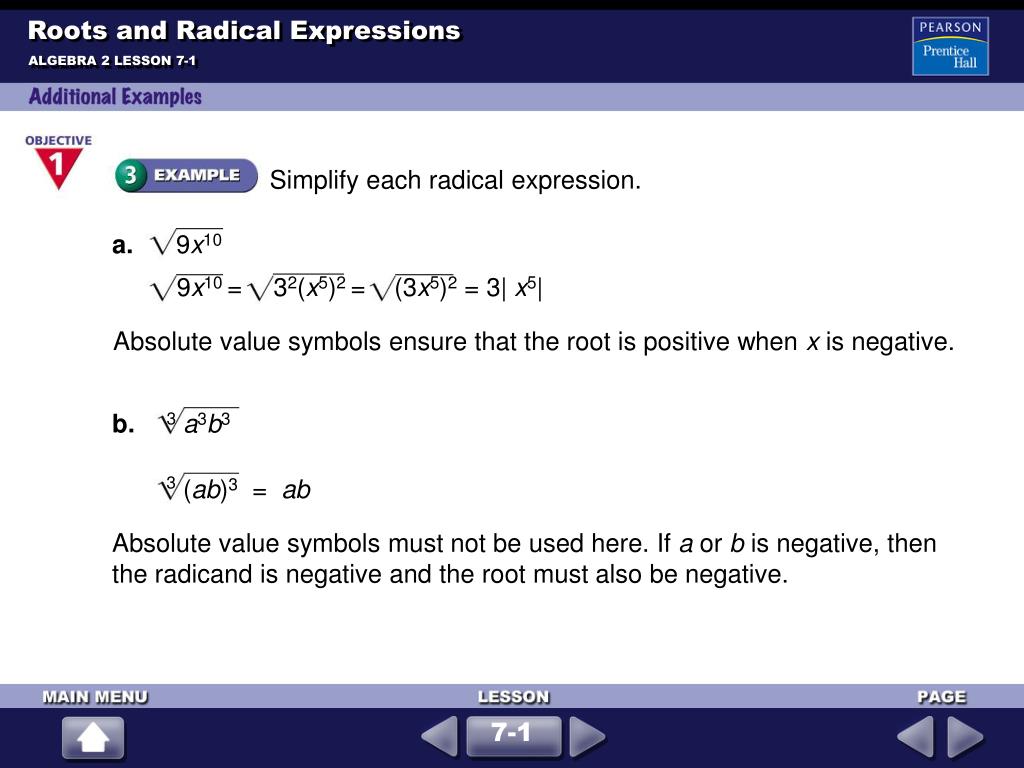 Roots and Radical Expressions

ALGEBRA 2 LESSON 7-1

PEARSON
Prentice Hall

Additional Examples

OBJECTIVE 1

3 EXAMPLE Simplify each radical expression.

a. $\sqrt{9x^{10}}$

$\sqrt{9x^{10}} = \sqrt{3^2(x^5)^2} = \sqrt{(3x^5)^2} = 3|x^5|$

Absolute value symbols ensure that the root is positive when $x$ is negative.

b. $\sqrt[3]{a^3b^3}$

$\sqrt[3]{(ab)^3} = ab$

Absolute value symbols must not be used here. If $a$ or $b$ is negative, then the radicand is negative and the root must also be negative.

MAIN MENU

LESSON

7-1

PAGE